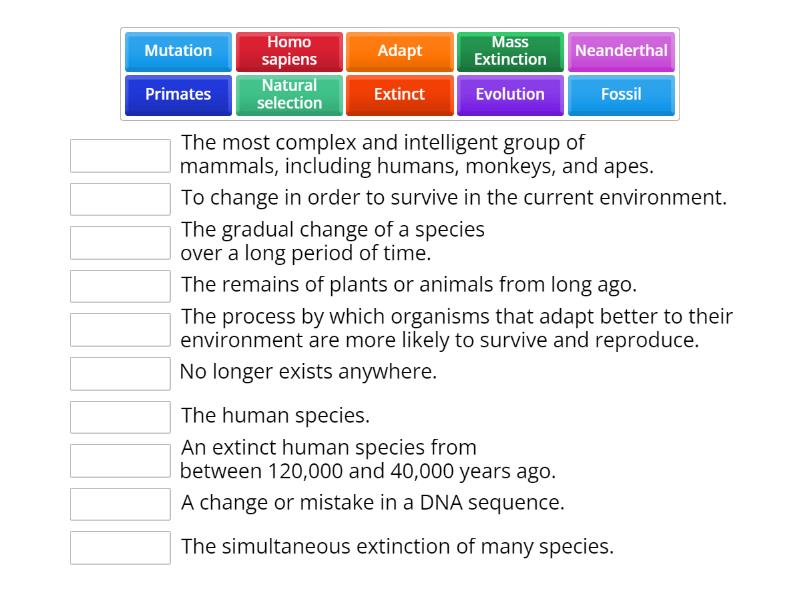 Mutation
Homo sapiens
Adapt
Mass Extinction
Neanderthal
Primates
Natural selection
Extinct
Evolution
Fossil

The most complex and intelligent group of mammals, including humans, monkeys, and apes.

To change in order to survive in the current environment.

The gradual change of a species over a long period of time.

The remains of plants or animals from long ago.

The process by which organisms that adapt better to their environment are more likely to survive and reproduce.

No longer exists anywhere.

The human species.

An extinct human species from between 120,000 and 40,000 years ago.

A change or mistake in a DNA sequence.

The simultaneous extinction of many species.